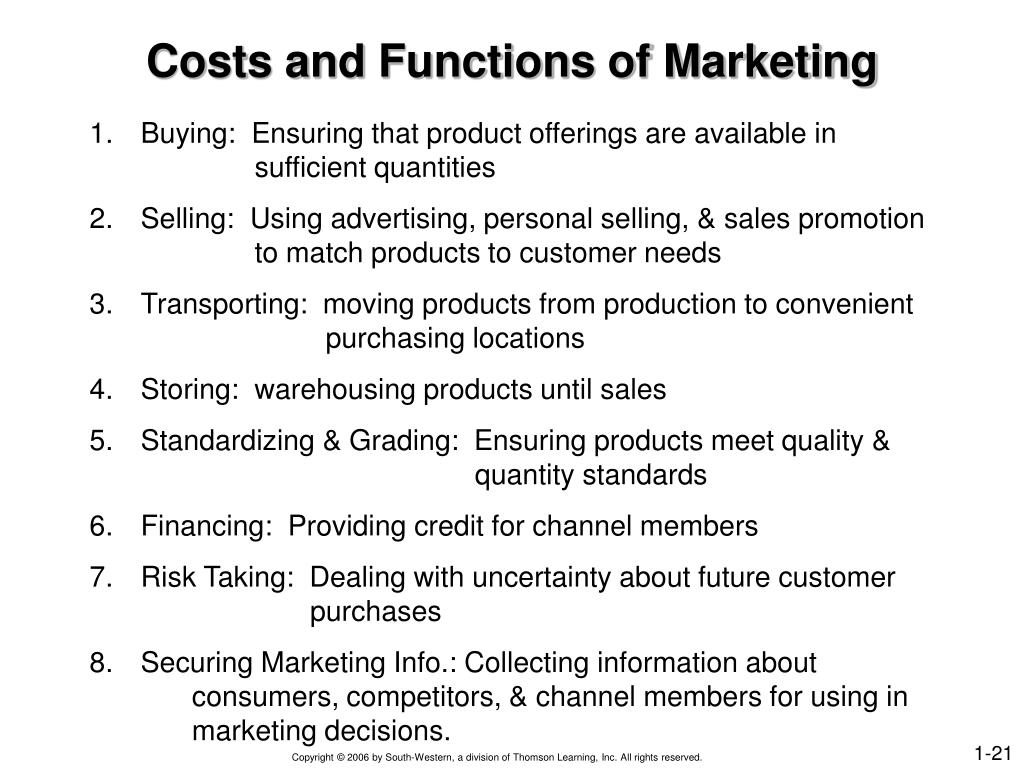 Costs and Functions of Marketing

1. Buying: Ensuring that product offerings are available in sufficient quantities

2. Selling: Using advertising, personal selling, & sales promotion to match products to customer needs

3. Transporting: moving products from production to convenient purchasing locations

4. Storing: warehousing products until sales

5. Standardizing & Grading: Ensuring products meet quality & quantity standards

6. Financing: Providing credit for channel members

7. Risk Taking: Dealing with uncertainty about future customer purchases

8. Securing Marketing Info.: Collecting information about consumers, competitors, & channel members for using in marketing decisions.

Copyright © 2006 by South-Western, a division of Thomson Learning, Inc. All rights reserved.

1-21